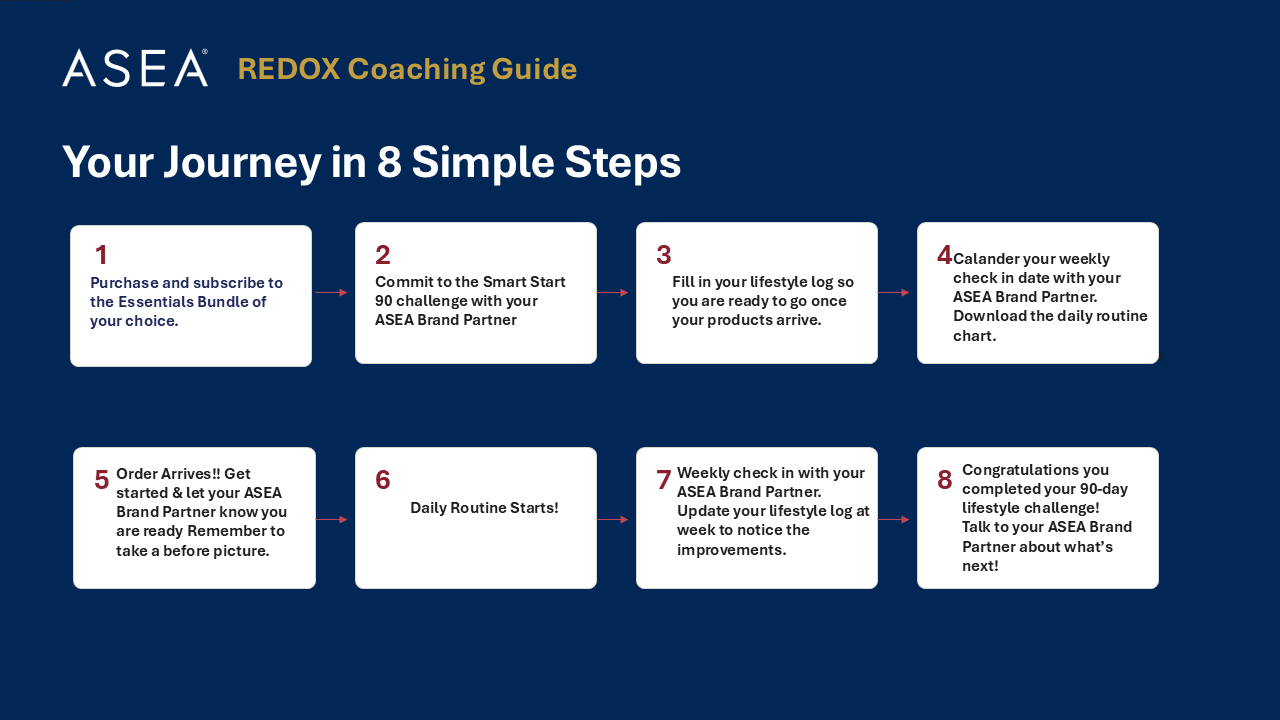 ASEA® REDOX Coaching Guide

Your Journey in 8 Simple Steps

1
Purchase and subscribe to the Essentials Bundle of your choice.

2
Commit to the Smart Start 90 challenge with your ASEA Brand Partner

3
Fill in your lifestyle log so you are ready to go once your products arrive.

4
Calander your weekly check in date with your ASEA Brand Partner. Download the daily routine chart.

5
Order Arrives!! Get started & let your ASEA Brand Partner know you are ready Remember to take a before picture.

6
Daily Routine Starts!

7
Weekly check in with your ASEA Brand Partner. Update your lifestyle log at week to notice the improvements.

8
Congratulations you completed your 90-day lifestyle challenge! Talk to your ASEA Brand Partner about what's next!